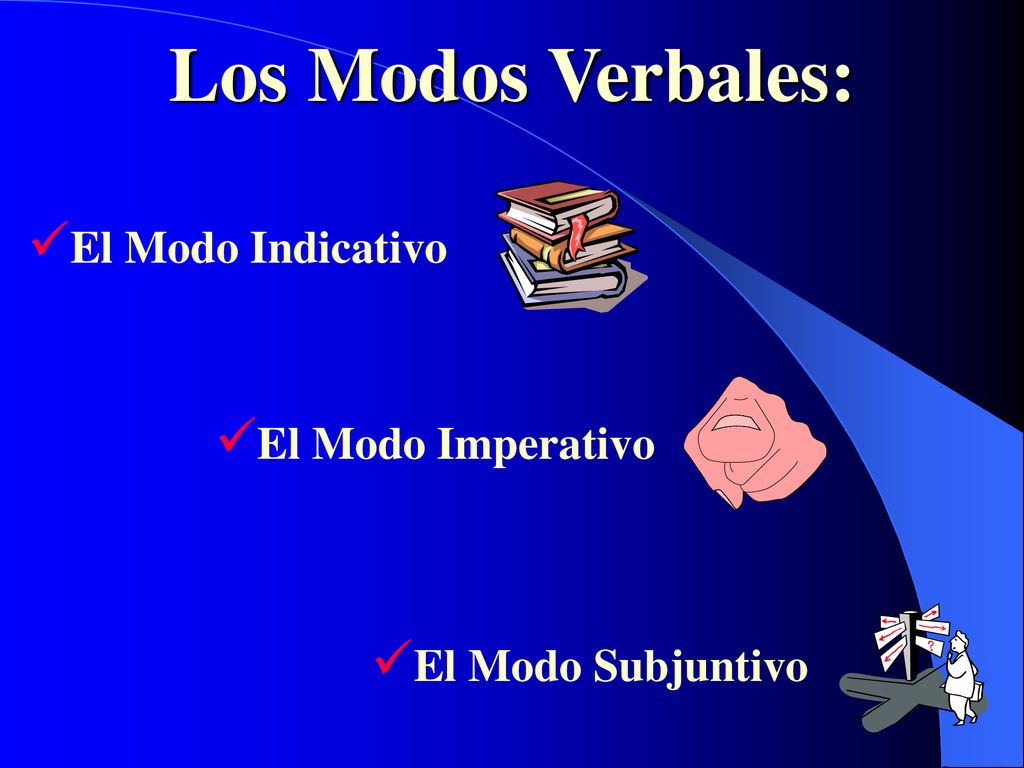 Los Modos Verbales:

✓El Modo Indicativo

✓El Modo Imperativo

✓El Modo Subjuntivo